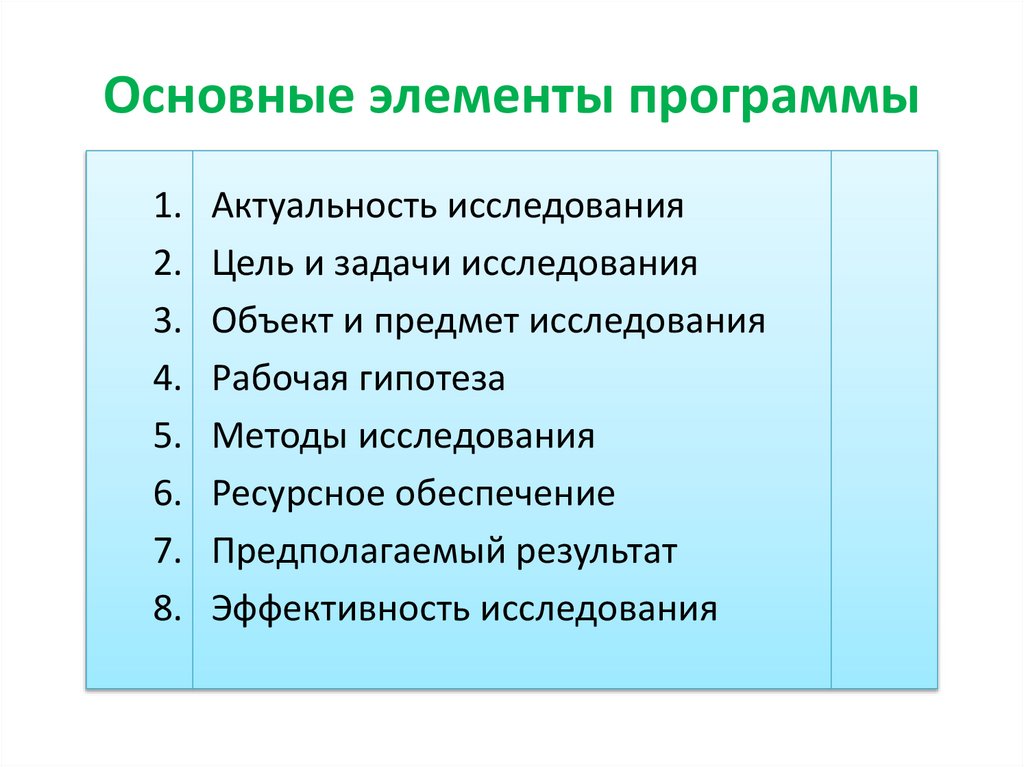 Основные элементы программы

1. Актуальность исследования
2. Цель и задачи исследования
3. Объект и предмет исследования
4. Рабочая гипотеза
5. Методы исследования
6. Ресурсное обеспечение
7. Предполагаемый результат
8. Эффективность исследования